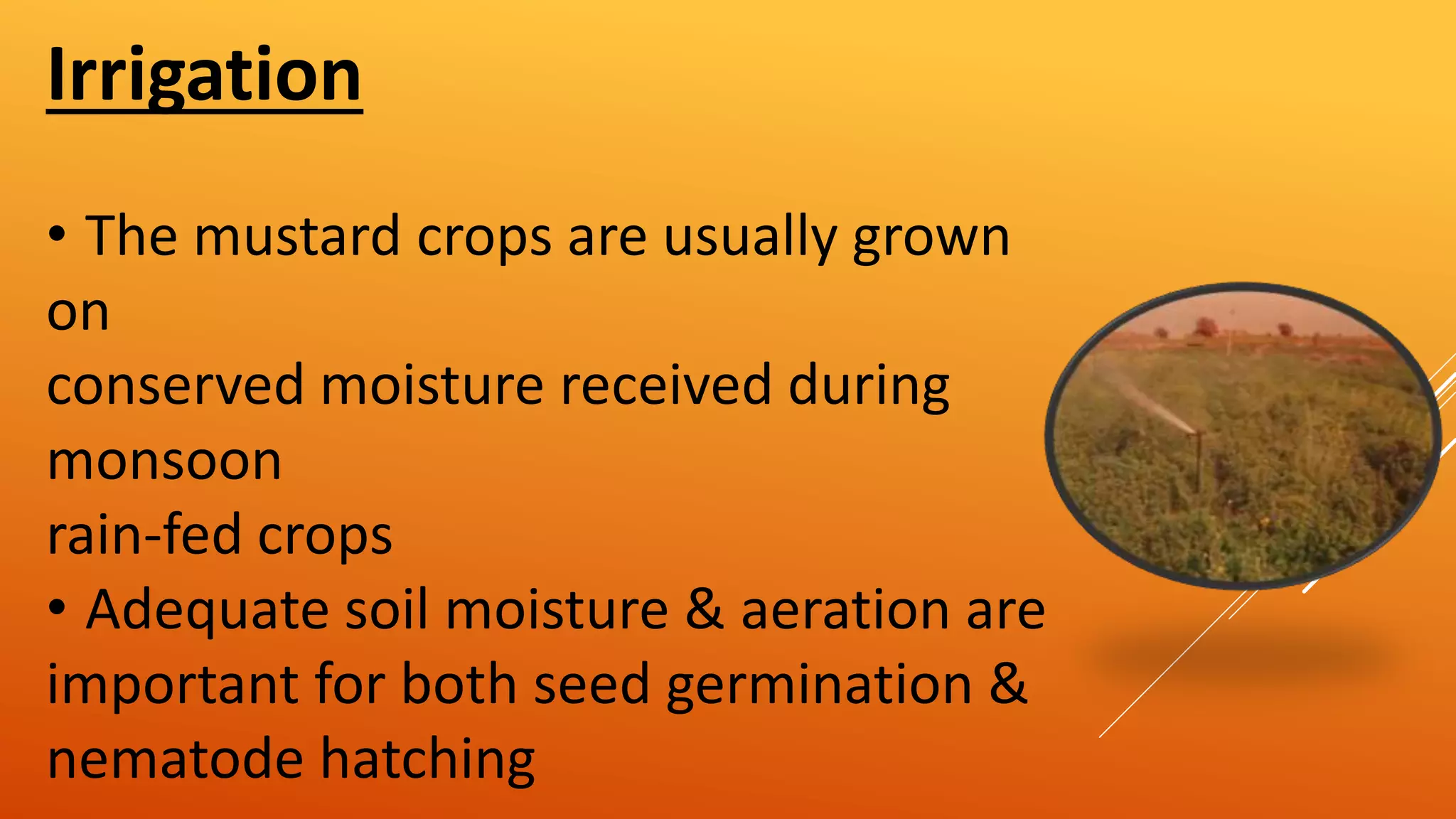 Irrigation

• The mustard crops are usually grown on
conserved moisture received during monsoon
rain-fed crops
• Adequate soil moisture & aeration are important for both seed germination & nematode hatching